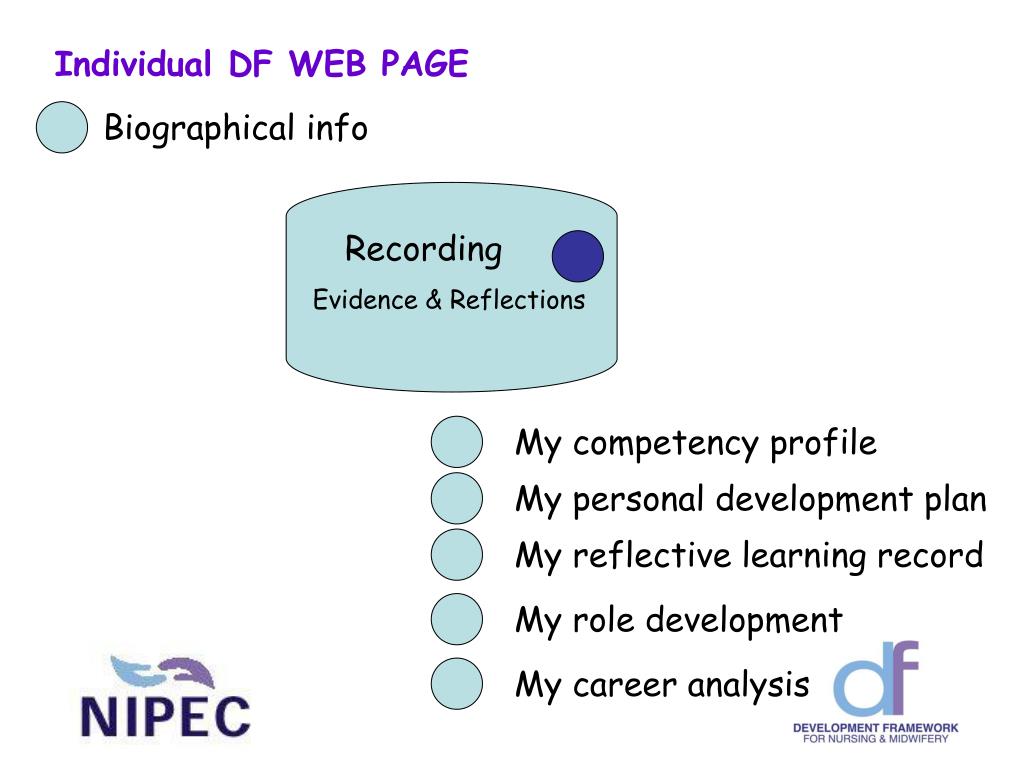 Individual DF WEB PAGE

Biographical info

Recording

Evidence & Reflections

My competency profile

My personal development plan

My reflective learning record

My role development

My career analysis

NIPEC

df

DEVELOPMENT FRAMEWORK
FOR NURSING & MIDWIFERY